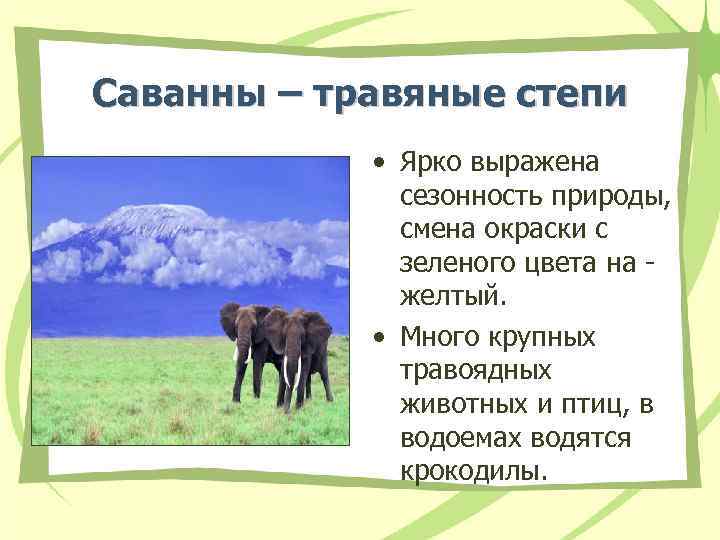 Саванны – травяные степи

• Ярко выражена сезонность природы, смена окраски с зеленого цвета на - желтый.

• Много крупных травоядных животных и птиц, в водоемах водятся крокодилы.